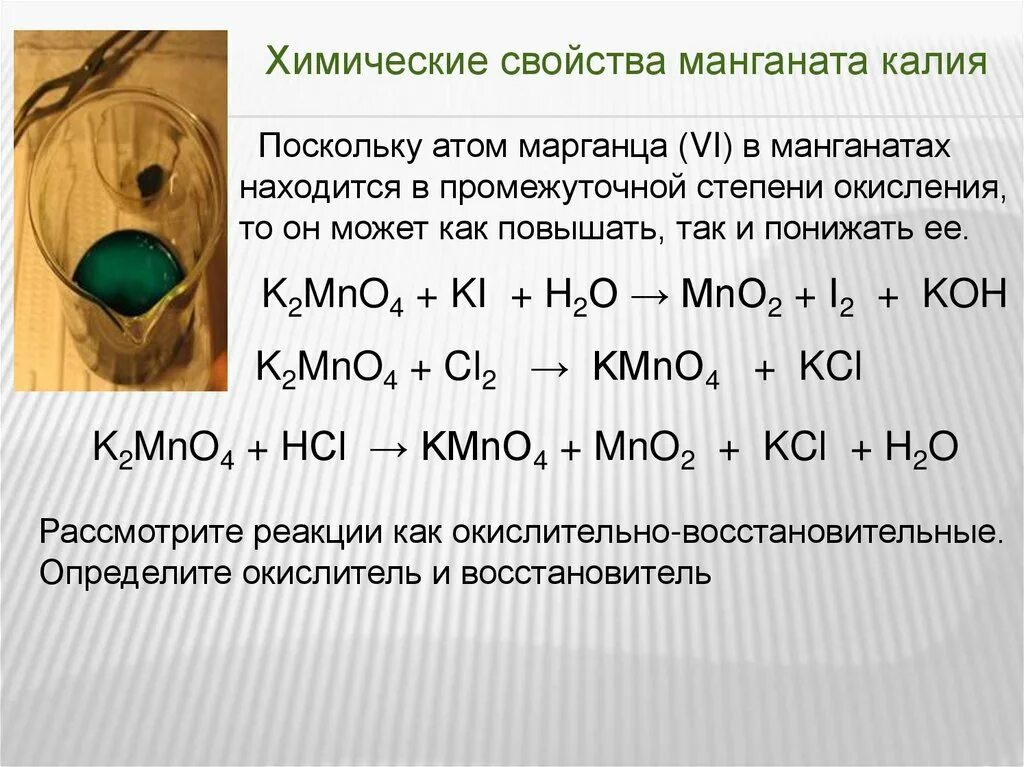 Химические свойства манганата калия

Поскольку атом марганца (VI) в манганатах находится в промежуточной степени окисления, то он может как повышать, так и понижать ее.

$K_2MnO_4 + KI + H_2O \rightarrow MnO_2 + I_2 + KOH$

$K_2MnO_4 + Cl_2 \rightarrow KMnO_4 + KCl$

$K_2MnO_4 + HCl \rightarrow KMnO_4 + MnO_2 + KCl + H_2O$

Рассмотрите реакции как окислительно-восстановительные. Определите окислитель и восстановитель